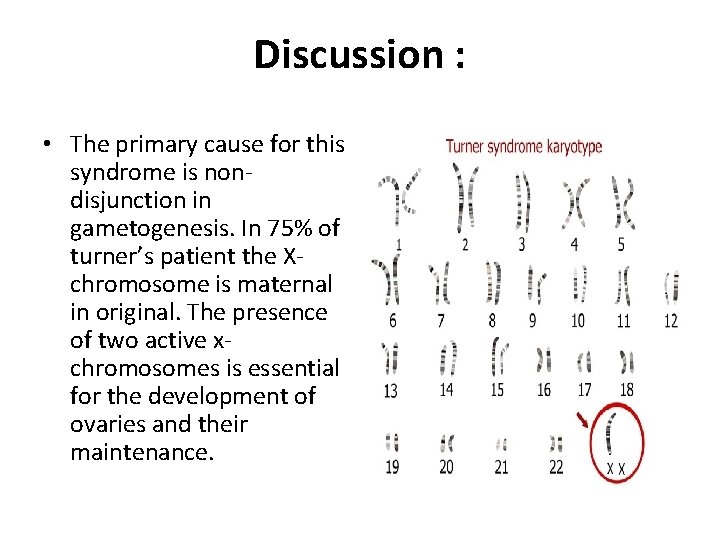 Discussion :

• The primary cause for this syndrome is non-disjunction in gametogenesis. In 75% of turner's patient the X-chromosome is maternal in original. The presence of two active x-chromosomes is essential for the development of ovaries and their maintenance.

Turner syndrome karyotype

1 2 3 4 5
6 7 8 9 10 11 12
13 14 15 16 17 18
19 20 21 22 X X